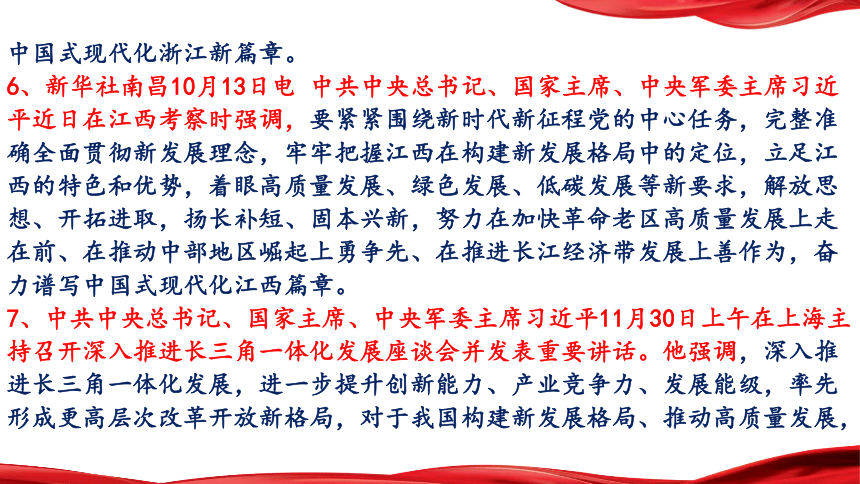 中国式现代化浙江新篇章。

6、新华社南昌10月13日电 中共中央总书记、国家主席、中央军委主席习近平近日在江西考察时强调，要紧紧围绕新时代新征程党的中心任务，完整准确全面贯彻新发展理念，牢牢把握江西在构建新发展格局中的定位，立足江西的特色和优势，着眼高质量发展、绿色发展、低碳发展等新要求，解放思想、开拓进取，扬长补短、固本兴新，努力在加快革命老区高质量发展上走在前、在推动中部地区崛起上勇争先、在推进长江经济带发展上善作为，奋力谱写中国式现代化江西篇章。

7、中共中央总书记、国家主席、中央军委主席习近平11月30日上午在上海主持召开深入推进长三角一体化发展座谈会并发表重要讲话。他强调，深入推进长三角一体化发展，进一步提升创新能力、产业竞争力、发展能级，率先形成更高层次改革开放新格局，对于我国构建新发展格局、推动高质量发展，